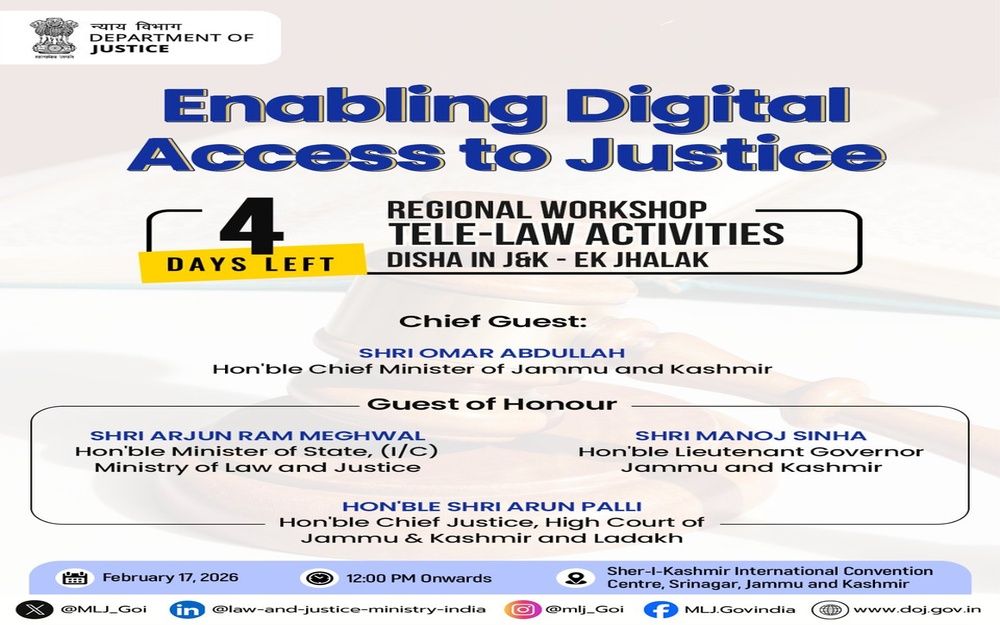 न्याय विभाग
DEPARTMENT OF
JUSTICE

Enabling Digital Access to Justice

4
DAYS LEFT

REGIONAL WORKSHOP
TELE-LAW ACTIVITIES
DISHA IN J&K - EK JHALAK

Chief Guest:
SHRI OMAR ABDULLAH
Hon'ble Chief Minister of Jammu and Kashmir

Guest of Honour

SHRI ARJUN RAM MEGHWAL
Hon'ble Minister of State, (I/C)
Ministry of Law and Justice

SHRI MANOJ SINHA
Hon'ble Lieutenant Governor
Jammu and Kashmir

HON'BLE SHRI ARUN PALLI
Hon'ble Chief Justice, High Court of
Jammu & Kashmir and Ladakh

February 17, 2026
12:00 PM Onwards
Sher-I-Kashmir International Convention Centre, Srinagar, Jammu and Kashmir

@MLJ_Goi
@law-and-justice-ministry-india
@mlj_Goi
MLJ.Govindia
www.doj.gov.in